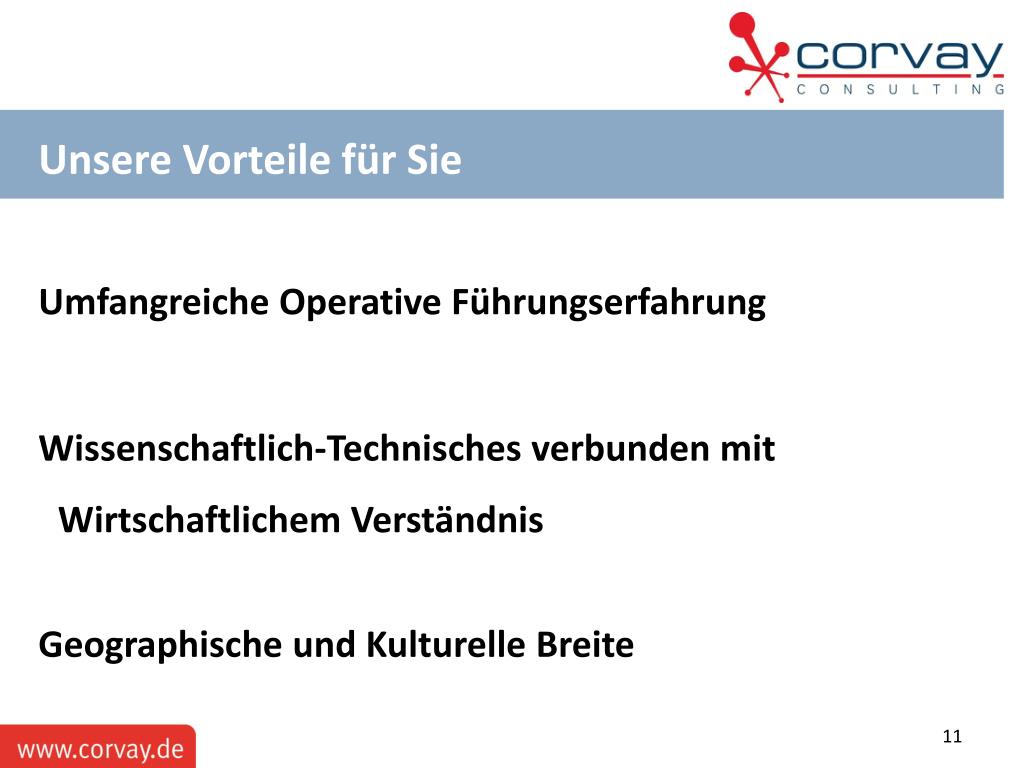 corvay
CONSULTING

Unsere Vorteile für Sie

Umfangreiche Operative Führungserfahrung

Wissenschaftlich-Technisches verbunden mit Wirtschaftlichem Verständnis

Geographische und Kulturelle Breite

www.corvay.de

11